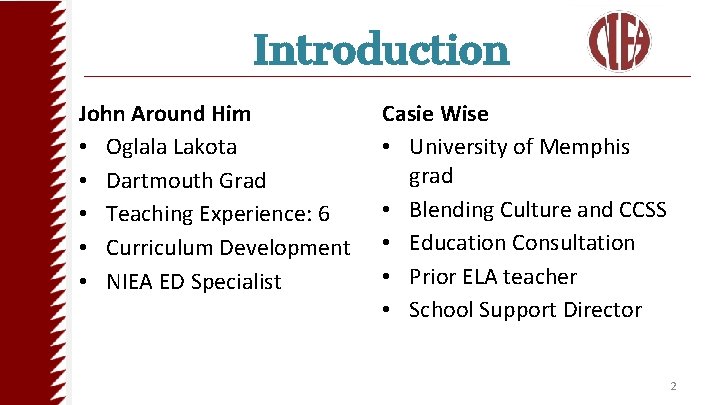 Introduction

NIEA

John Around Him
• Oglala Lakota
• Dartmouth Grad
• Teaching Experience: 6
• Curriculum Development
• NIEA ED Specialist

Casie Wise
• University of Memphis grad
• Blending Culture and CCSS
• Education Consultation
• Prior ELA teacher
• School Support Director

2